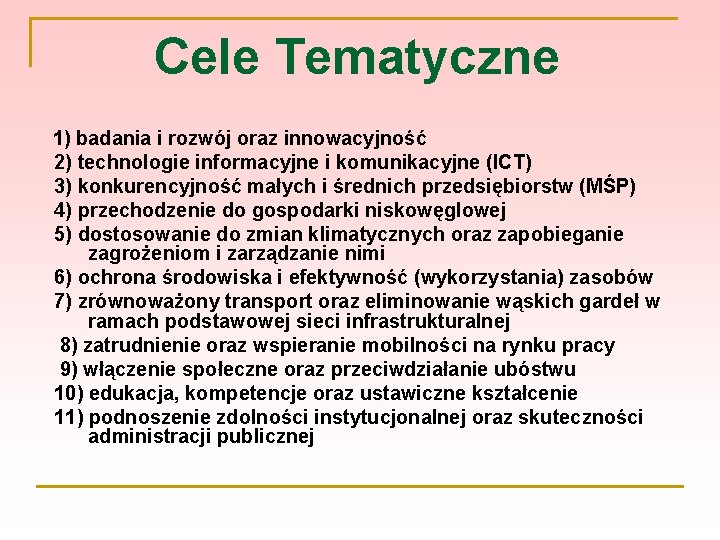 Cele Tematyczne

1) badania i rozwój oraz innowacyjność
2) technologie informacyjne i komunikacyjne (ICT)
3) konkurencyjność małych i średnich przedsiębiorstw (MŚP)
4) przechodzenie do gospodarki niskowęglowej
5) dostosowanie do zmian klimatycznych oraz zapobieganie zagrożeniom i zarządzanie nimi
6) ochrona środowiska i efektywność (wykorzystania) zasobów
7) zrównoważony transport oraz eliminowanie wąskich gardeł w ramach podstawowej sieci infrastrukturalnej
8) zatrudnienie oraz wspieranie mobilności na rynku pracy
9) włączenie społeczne oraz przeciwdziałanie ubóstwu
10) edukacja, kompetencje oraz ustawiczne kształcenie
11) podnoszenie zdolności instytucjonalnej oraz skuteczności administracji publicznej